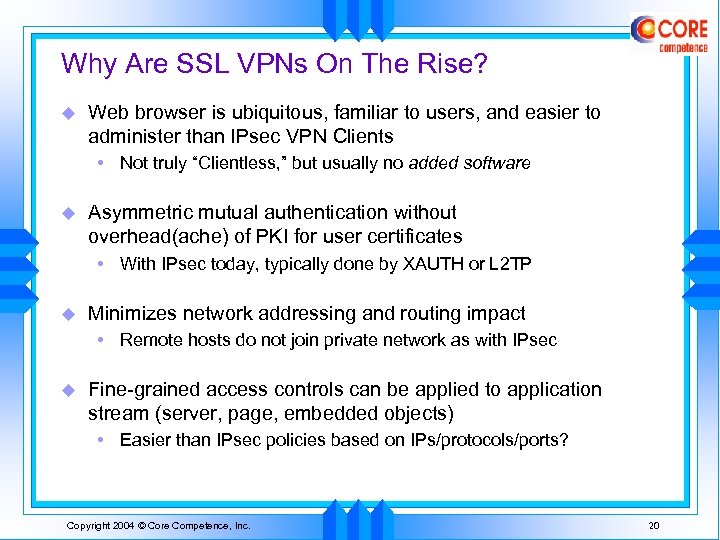 CORE competence

Why Are SSL VPNs On The Rise?

Web browser is ubiquitous, familiar to users, and easier to administer than IPsec VPN Clients

• Not truly "Clientless," but usually no added software

Asymmetric mutual authentication without overhead(ache) of PKI for user certificates

• With IPsec today, typically done by XAUTH or L2TP

Minimizes network addressing and routing impact

• Remote hosts do not join private network as with IPsec

Fine-grained access controls can be applied to application stream (server, page, embedded objects)

• Easier than IPsec policies based on IPs/protocols/ports?

Copyright 2004 © Core Competence, Inc.

20